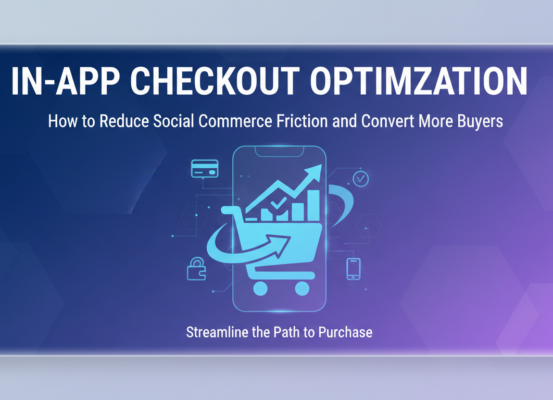 IN-APP CHECKOUT OPTIMZATION

How to Reduce Social Commerce Friction and Convert More Buyers

Streamline the Path to Purchase